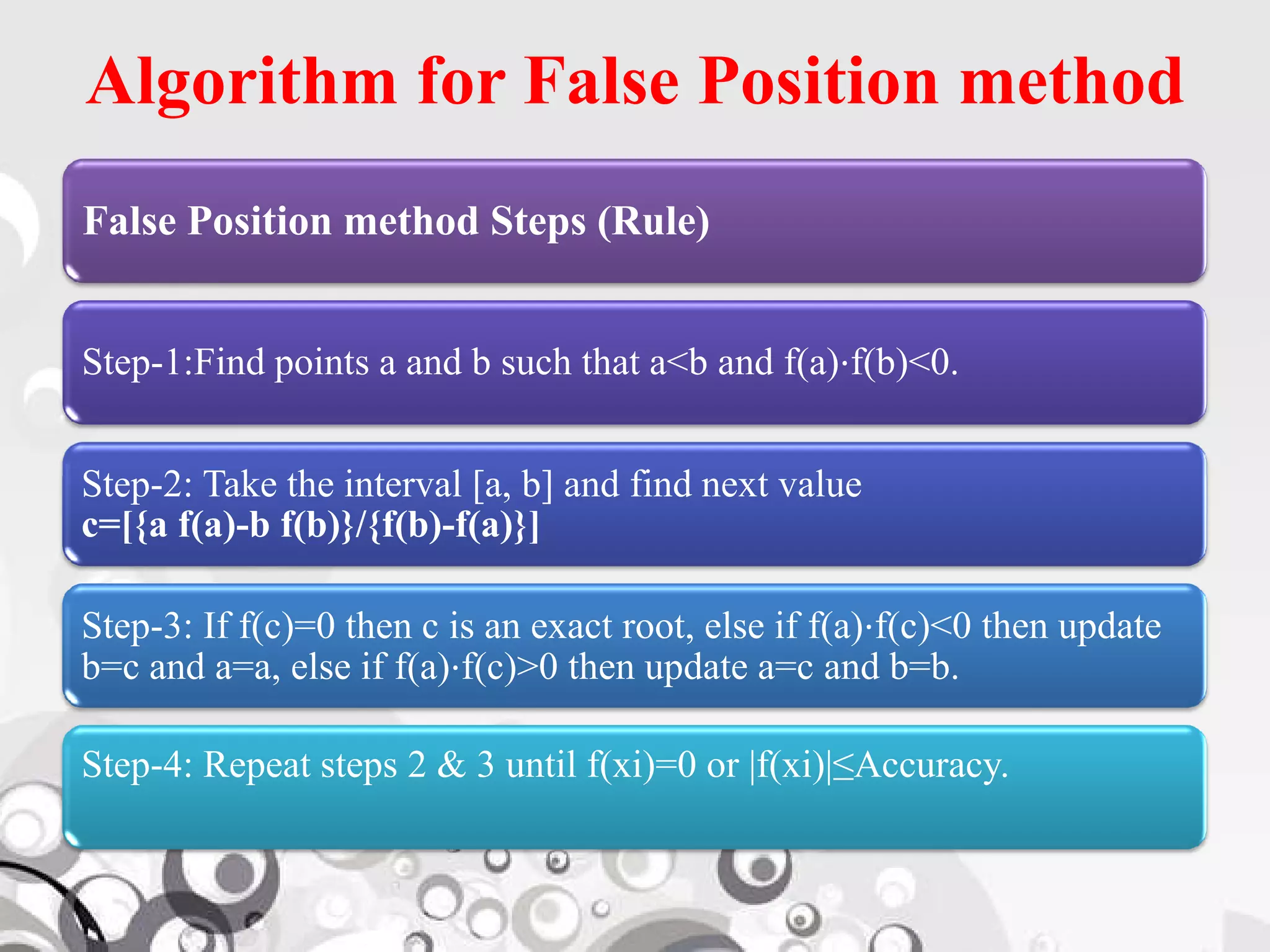 Algorithm for False Position method

False Position method Steps (Rule)

Step-1:Find points a and b such that a<b and f(a)·f(b)<0.

Step-2: Take the interval [a, b] and find next value
c=[{a f(a)-b f(b)}/{f(b)-f(a)}]

Step-3: If f(c)=0 then c is an exact root, else if f(a)·f(c)<0 then update b=c and a=a, else if f(a)·f(c)>0 then update a=c and b=b.

Step-4: Repeat steps 2 & 3 until f(xi)=0 or |f(xi)|≤Accuracy.